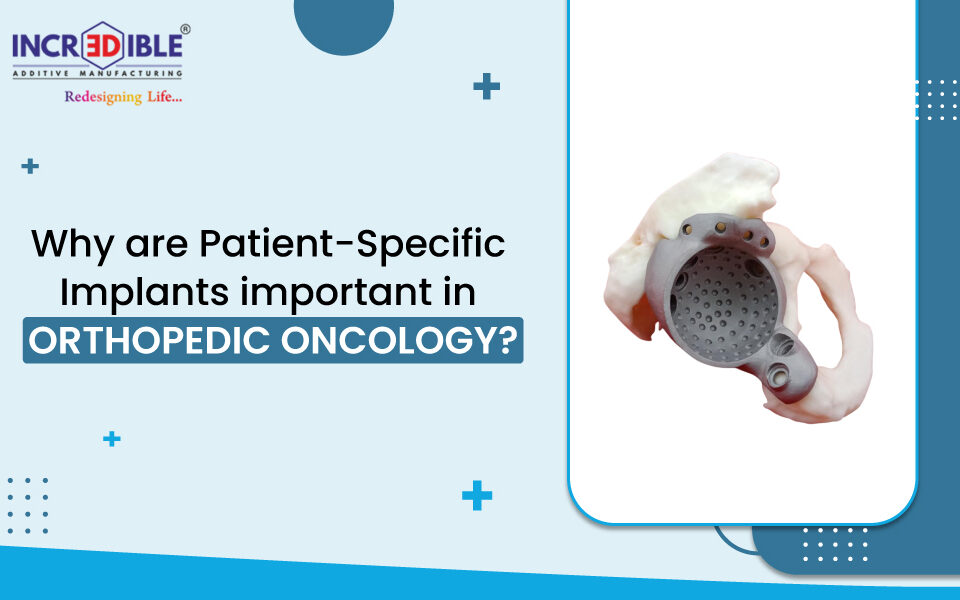 INCR3DIBLE®
ADDITIVE MANUFACTURING
Redesigning Life...

Why are Patient-Specific Implants important in ORTHOPEDIC ONCOLOGY?